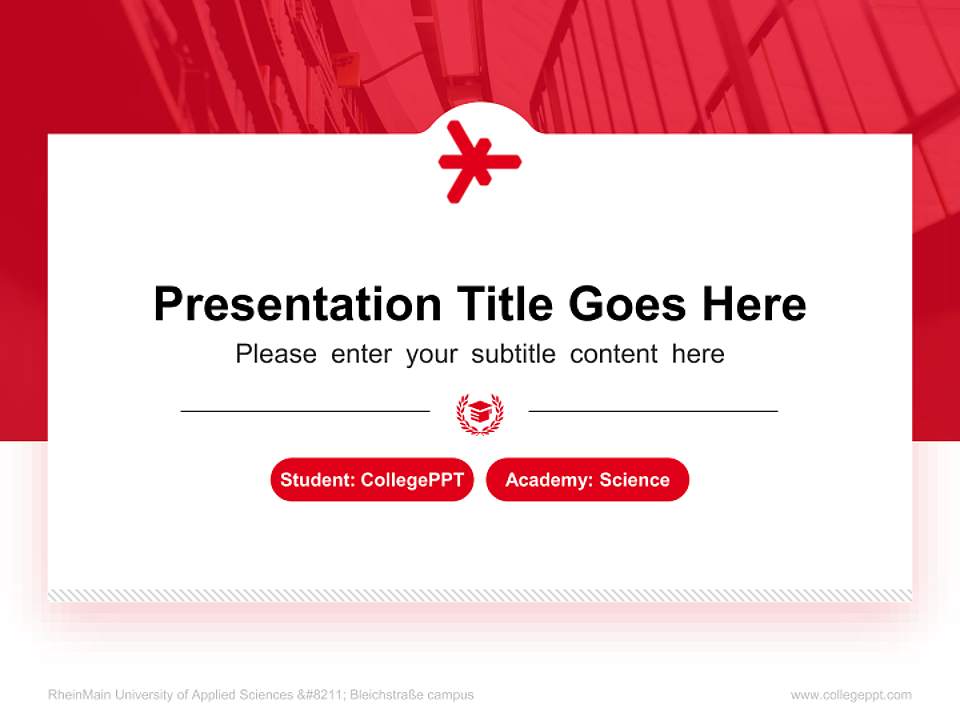 Presentation Title Goes Here

Please enter your subtitle content here

Student: CollegePPT

Academy: Science

RheinMain University of Applied Sciences &#8211; Bleichstraße campus

www.collegeppt.com